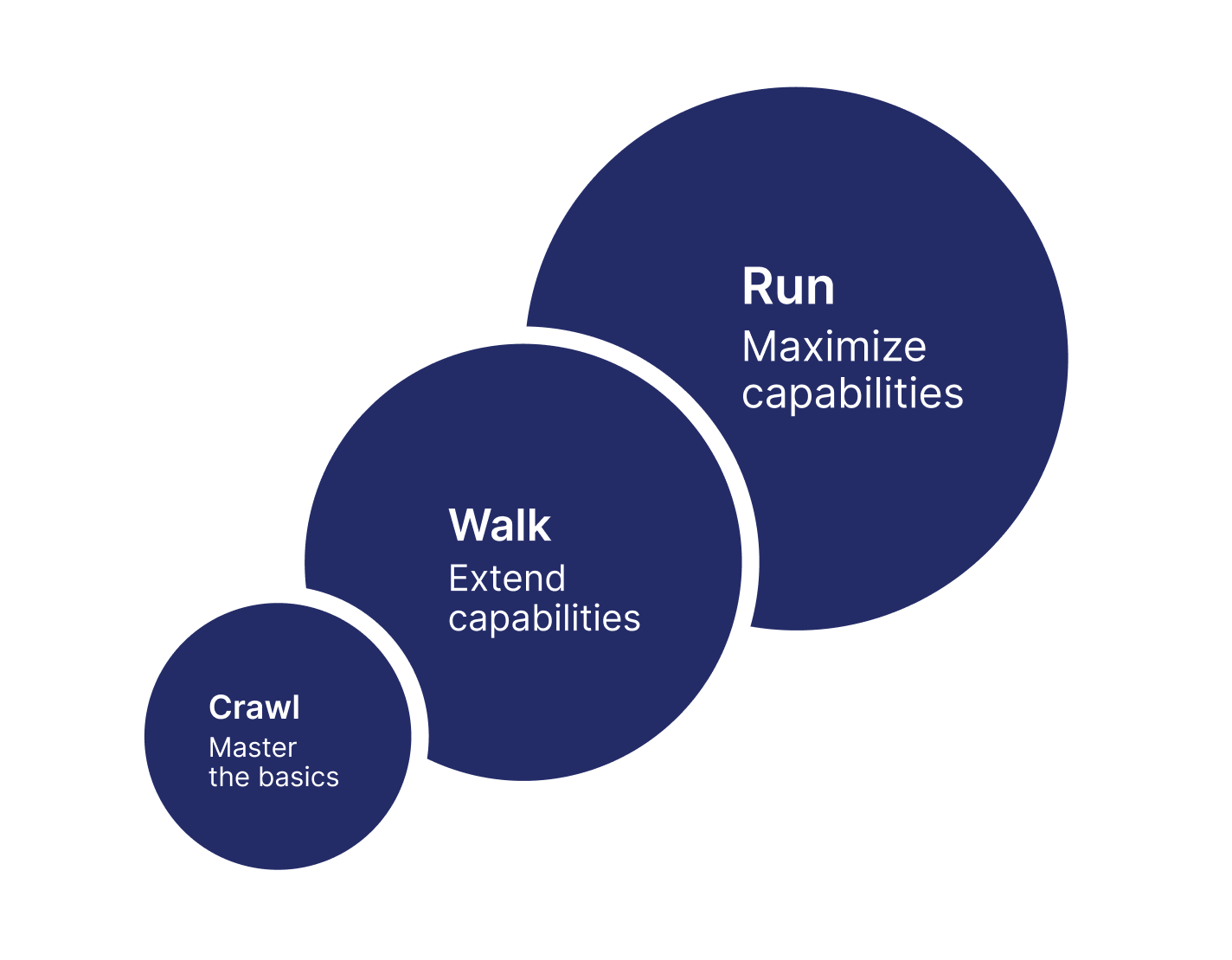 Run
Maximize capabilities

Walk
Extend capabilities

Crawl
Master the basics